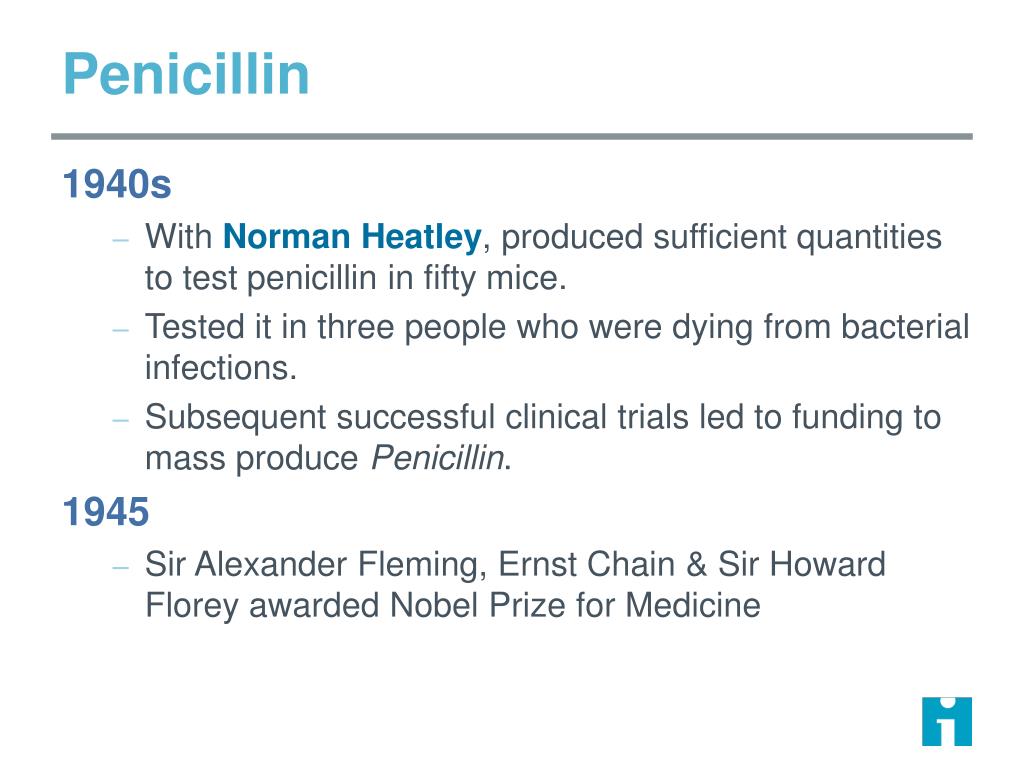 Penicillin

1940s

– With Norman Heatley, produced sufficient quantities to test penicillin in fifty mice.

– Tested it in three people who were dying from bacterial infections.

– Subsequent successful clinical trials led to funding to mass produce Penicillin.

1945

– Sir Alexander Fleming, Ernst Chain & Sir Howard Florey awarded Nobel Prize for Medicine